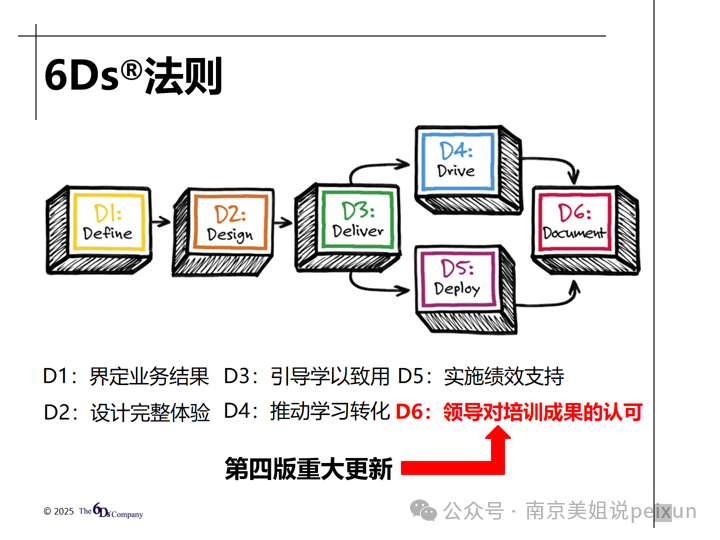 6Ds®法则

D1:
Define

D2:
Design

D3:
Deliver

D4:
Drive

D5:
Deploy

D6:
Document

D1：界定业务结果 D3：引导学以致用 D5：实施绩效支持

D2：设计完整体验 D4：推动学习转化 D6：领导对培训成果的认可

第四版重大更新

© 2025 The 6Ds Company

公众号 · 南京美姐说peixun